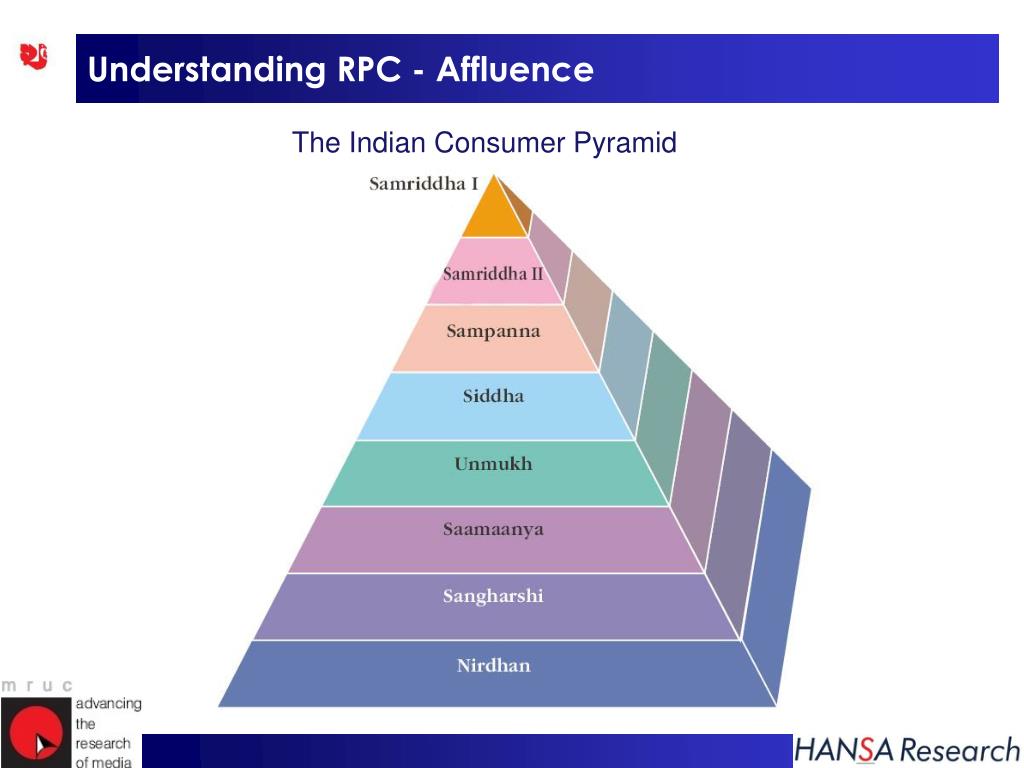 Understanding RPC - Affluence

The Indian Consumer Pyramid

Samriddha I

Samriddha II

Sampanna

Siddha

Unmukh

Saamaanya

Sangharshi

Nirdhan

m r u c

advancing the research of media

HANSA Research